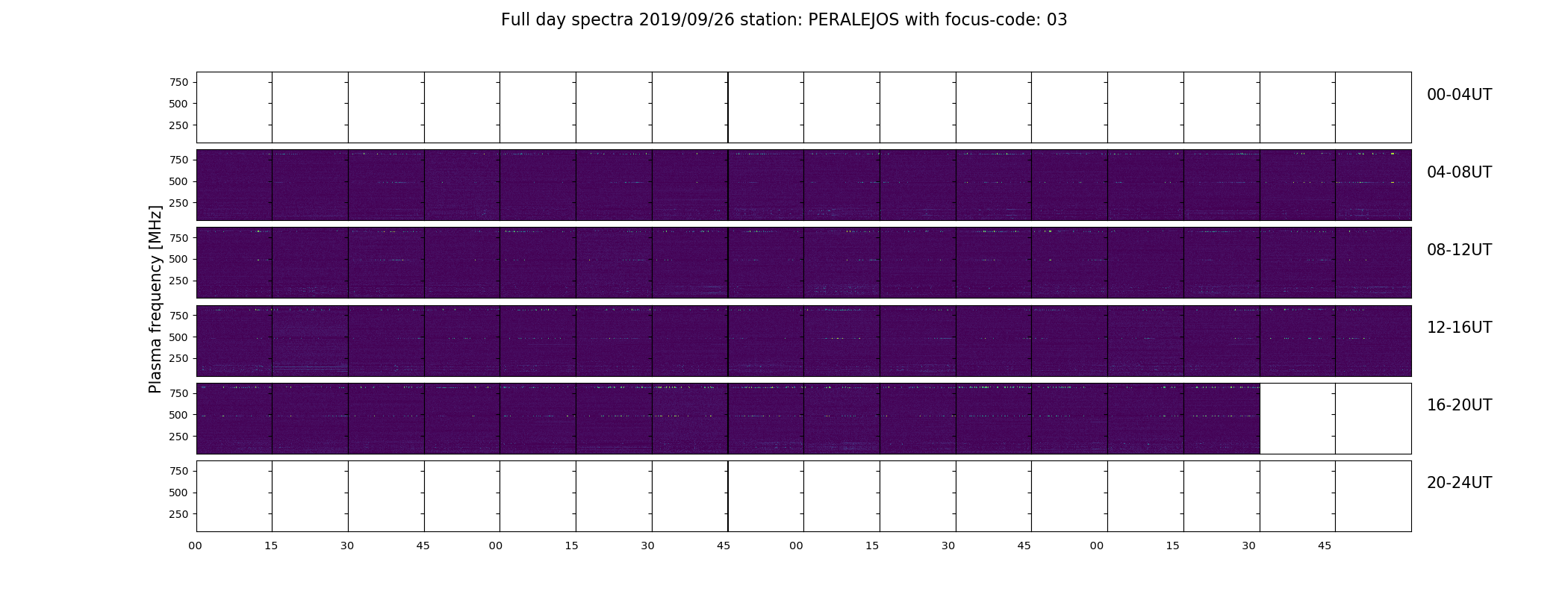 Full day spectra 2019/09/26 station: PERALEJOS with focus-code: 03

Plasma frequency [MHz]

750
500
250

00-04UT

750
500
250

04-08UT

750
500
250

08-12UT

750
500
250

12-16UT

750
500
250

16-20UT

750
500
250

20-24UT

00 15 30 45 00 15 30 45 00 15 30 45 00 15 30 45